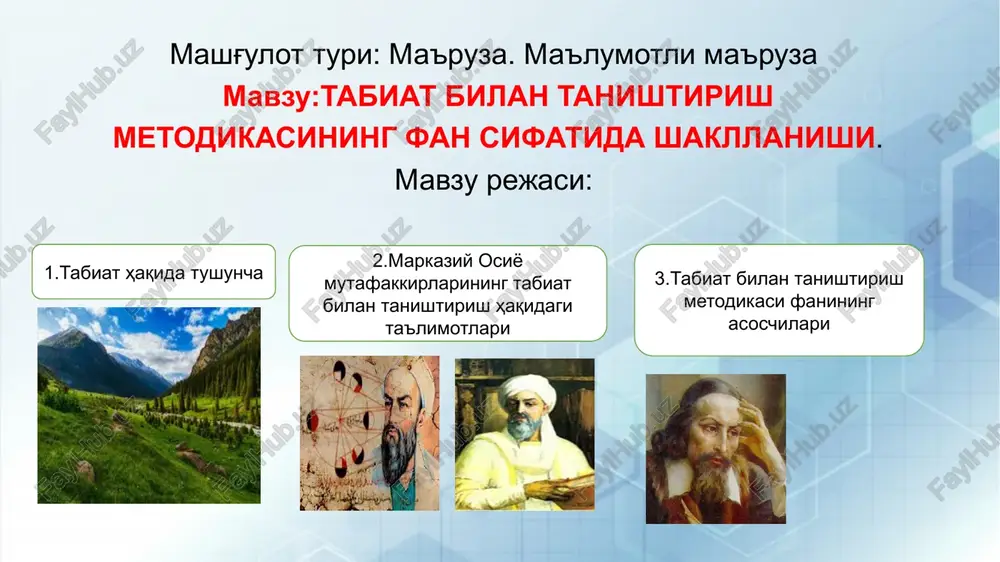 Машғулот тури: Маъруза. Маълумотли маъруза

Мавзу:ТАБИАТ БИЛАН ТАНИШТИРИШ МЕТОДИКАСИНИНГ ФАН СИФАТИДА ШАКЛЛАНИШИ.

Мавзу режаси:

1.Табиат ҳақида тушунча

2.Марказий Осиё мутафаккирларининг табиат билан таништириш ҳақидаги таълимотлари

3.Табиат билан таништириш методикаси фанининг асосчилари

FaylHub.uz